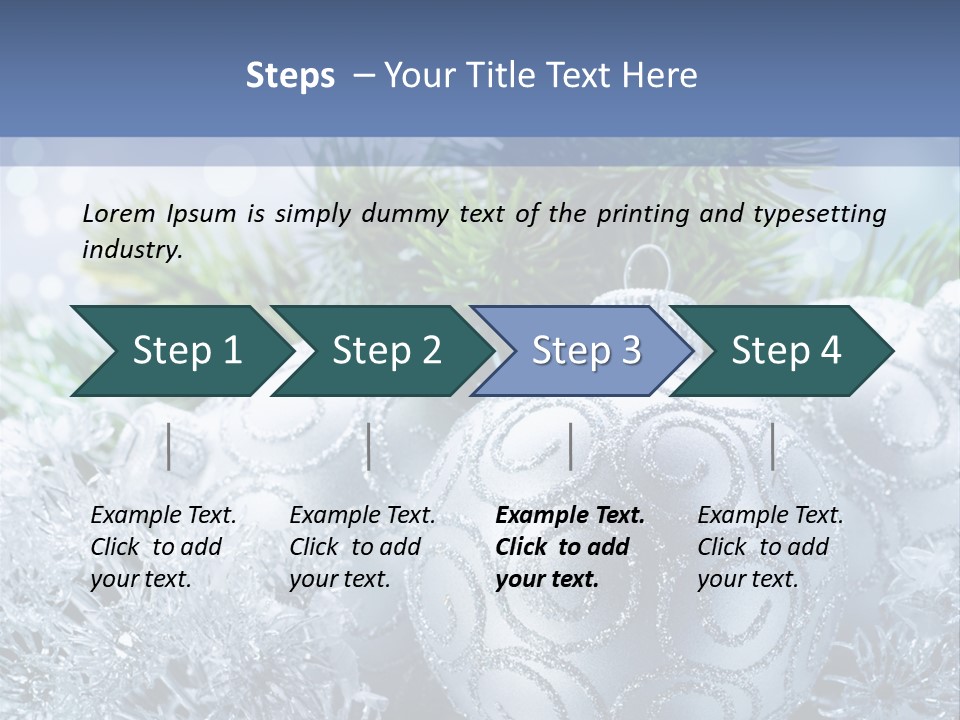 Steps – Your Title Text Here

Lorem Ipsum is simply dummy text of the printing and typesetting industry.

Step 1

Step 2

Step 3

Step 4

Example Text. Click to add your text.

Example Text. Click to add your text.

Example Text. Click to add your text.

Example Text. Click to add your text.